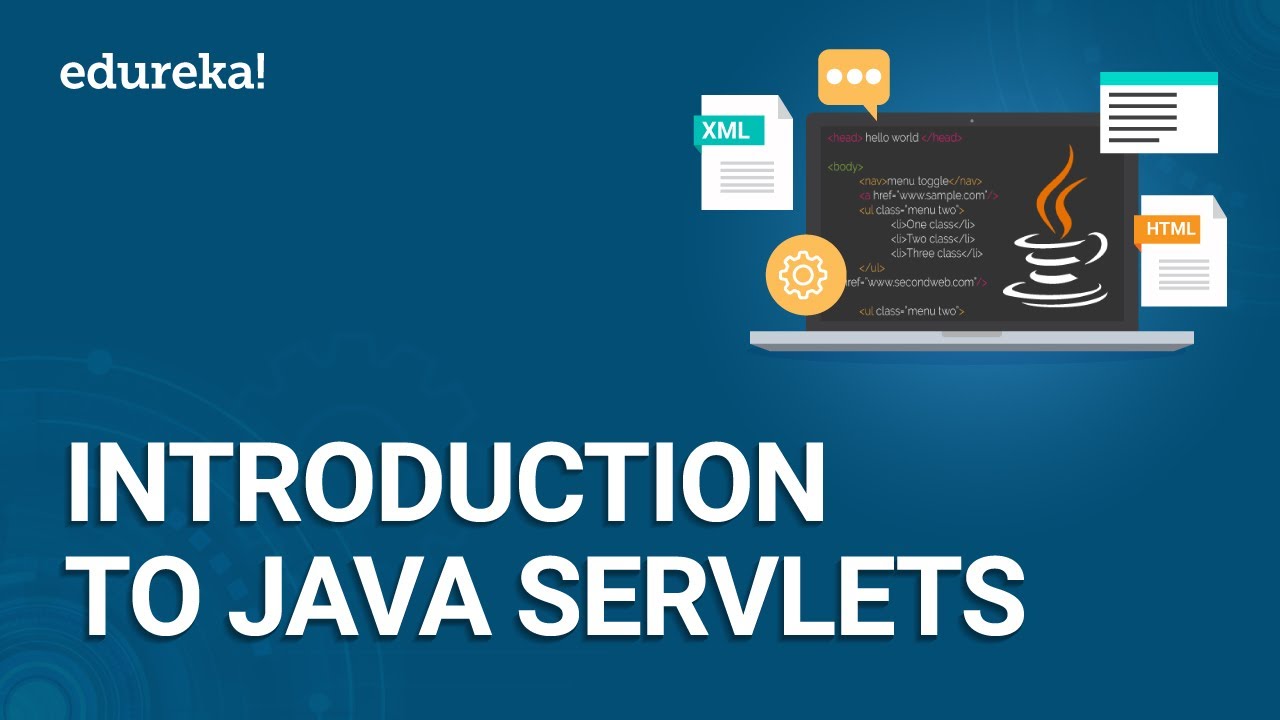 edureka!

XML

<head> hello world </head>

<body>
<nav>menu toggle</nav>
<a href="www.sample.com"/>
<ul class="menu two">
<li>One class</li>
<li>Two class</li>
<li>Three class</li>
</ul>
href="www.secondweb.com"/>

<ul class="menu two">

HTML

INTRODUCTION TO JAVA SERVLETS